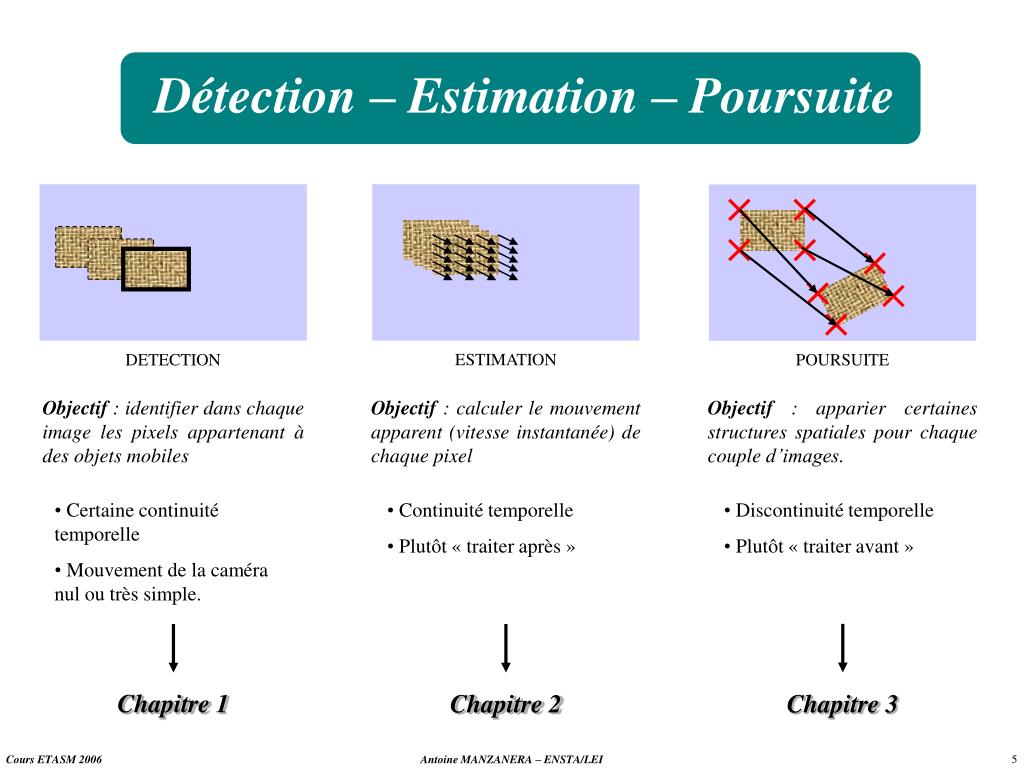 Détection – Estimation – Poursuite

DETECTION

Objectif : identifier dans chaque image les pixels appartenant à des objets mobiles

• Certaine continuité temporelle

• Mouvement de la caméra nul ou très simple.

Chapitre 1

ESTIMATION

Objectif : calculer le mouvement apparent (vitesse instantanée) de chaque pixel

• Continuité temporelle

• Plutôt « traiter après »

Chapitre 2

POURSUITE

Objectif : apparier certaines structures spatiales pour chaque couple d'images.

• Discontinuité temporelle

• Plutôt « traiter avant »

Chapitre 3

Cours ETASM 2006

Antoine MANZANERA – ENSTA/LEI

5